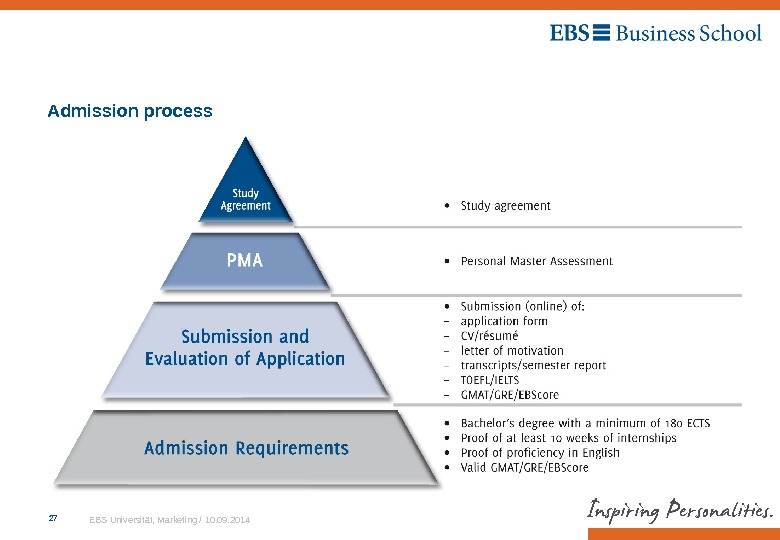 EBS Business School

Admission process

Study Agreement

• Study agreement

PMA

• Personal Master Assessment

Submission and Evaluation of Application

• Submission (online) of:
– application form
– CV/résumé
– letter of motivation
– transcripts/semester report
– TOEFL/IELTS
– GMAT/GRE/EBScore

Admission Requirements

• Bachelor's degree with a minimum of 180 ECTS
• Proof of at least 10 weeks of internships
• Proof of proficiency in English
• Valid GMAT/GRE/EBScore

27 EBS Universität, Marketing / 10.09.2014

Inspiring Personalities.